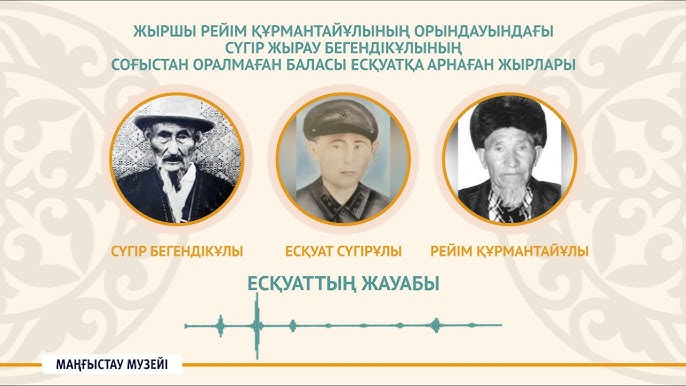 ЖЫРШЫ РЕЙІМ ҚҰРМАНТАЙҰЛЫНЫҢ ОРЫНДАУЫНДАҒЫ
СҮГІР ЖЫРАУ БЕГЕНДІКҰЛЫНЫҢ
СОҒЫСТАН ОРАЛМАҒАН БАЛАСЫ ЕСҚУАТҚА АРНАҒАН ЖЫРЛАРЫ

СҮГІР БЕГЕНДІКҰЛЫ

ЕСҚУАТ СҮГІРҰЛЫ

РЕЙІМ ҚҰРМАНТАЙҰЛЫ

ЕСҚУАТТЫҢ ЖАУАБЫ

МАҢҒЫСТАУ МУЗЕЙІ